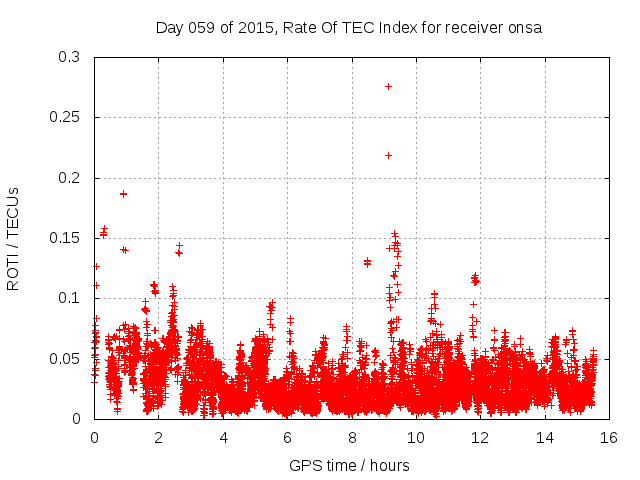 Day 059 of 2015, Rate Of TEC Index for receiver onsa

ROTI / TECUs

0.3
0.25
0.2
0.15
0.1
0.05
0

0
2
4
6
8
10
12
14
16

GPS time / hours